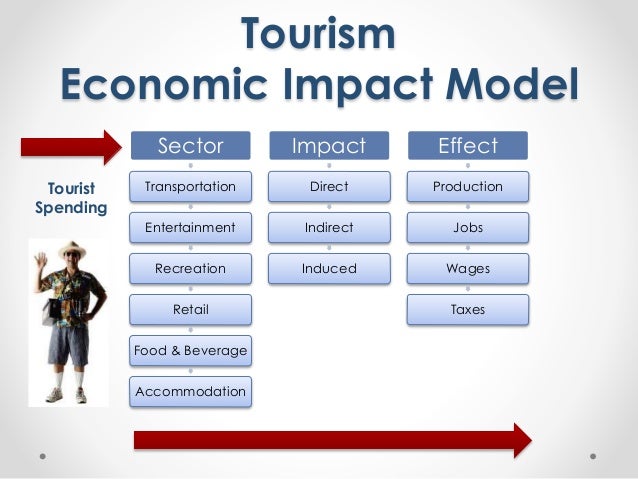 Tourism
Economic Impact Model

Tourist Spending

Sector
Transportation
Entertainment
Recreation
Retail
Food & Beverage
Accommodation

Impact
Direct
Indirect
Induced

Effect
Production
Jobs
Wages
Taxes